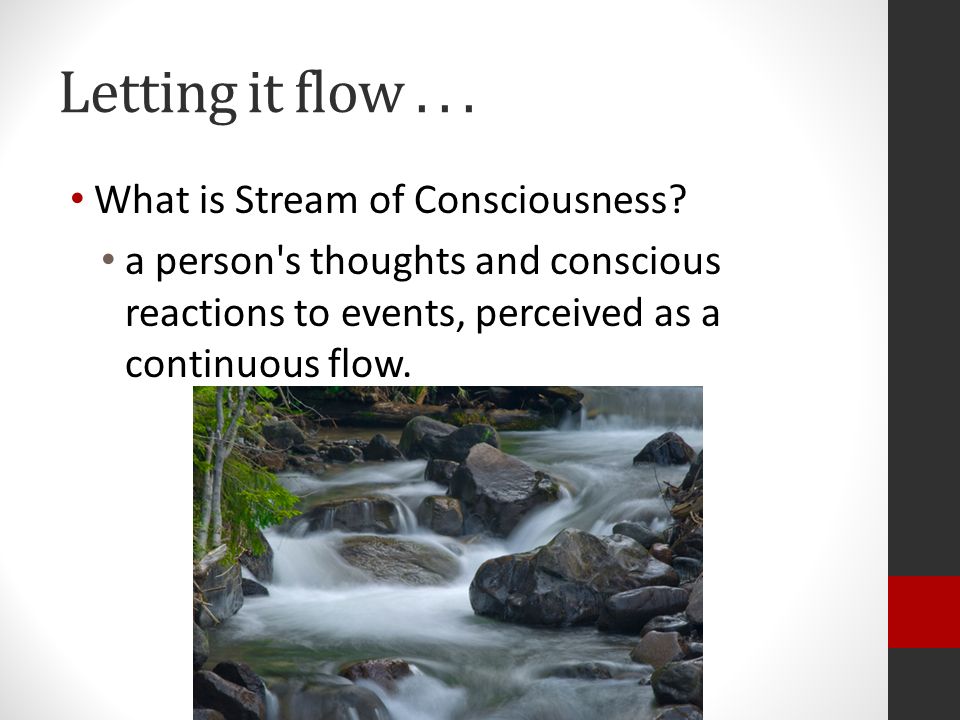 Letting it flow . . .

• What is Stream of Consciousness?

• a person's thoughts and conscious reactions to events, perceived as a continuous flow.